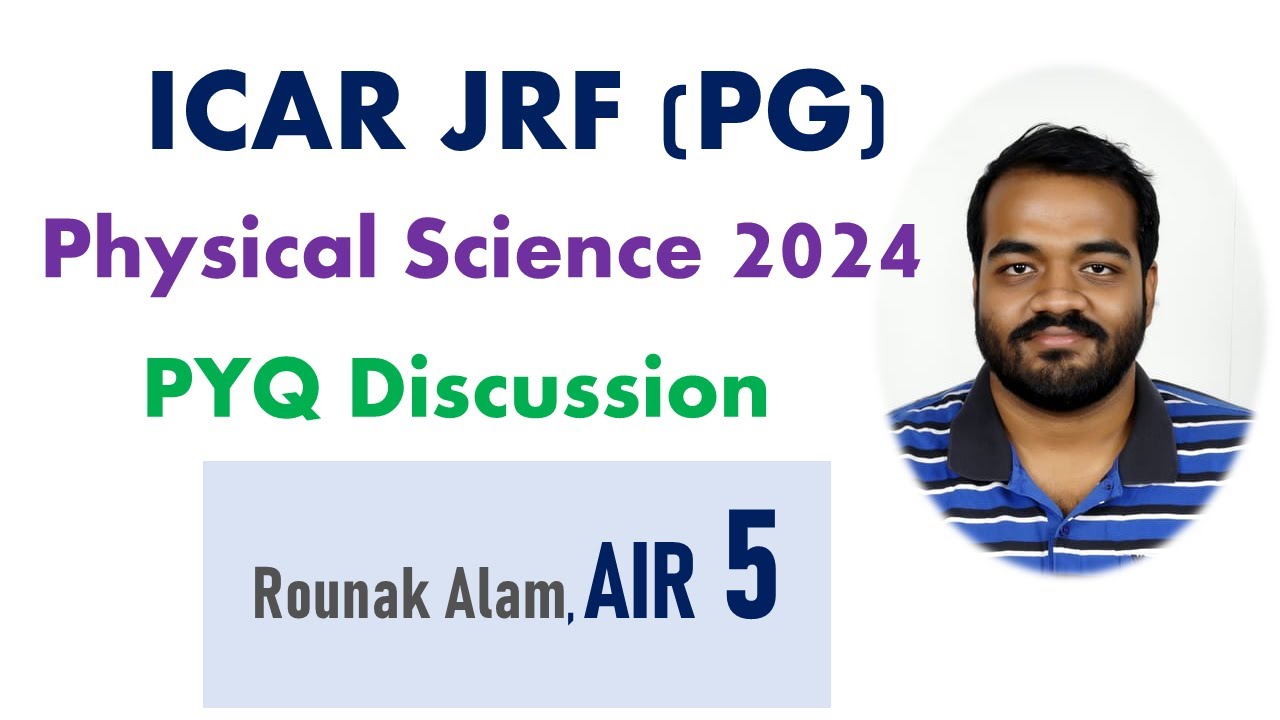 ICAR JRF (PG)

Physical Science 2024

PYQ Discussion

Rounak Alam, AIR 5